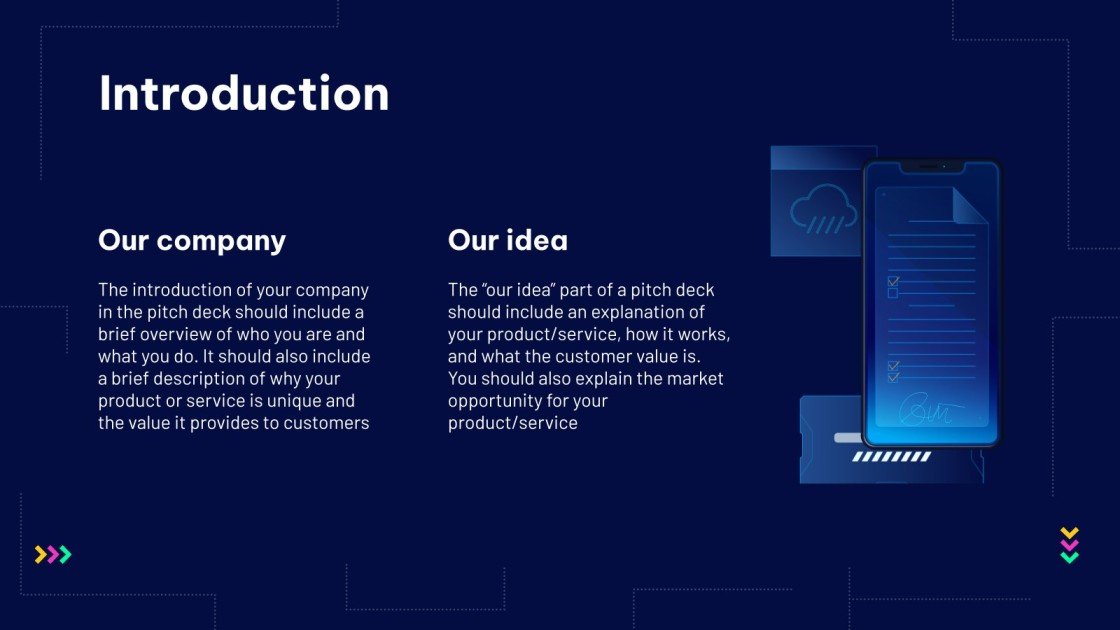 Introduction

Our company

The introduction of your company in the pitch deck should include a brief overview of who you are and what you do. It should also include a brief description of why your product or service is unique and the value it provides to customers

Our idea

The "our idea" part of a pitch deck should include an explanation of your product/service, how it works, and what the customer value is. You should also explain the market opportunity for your product/service